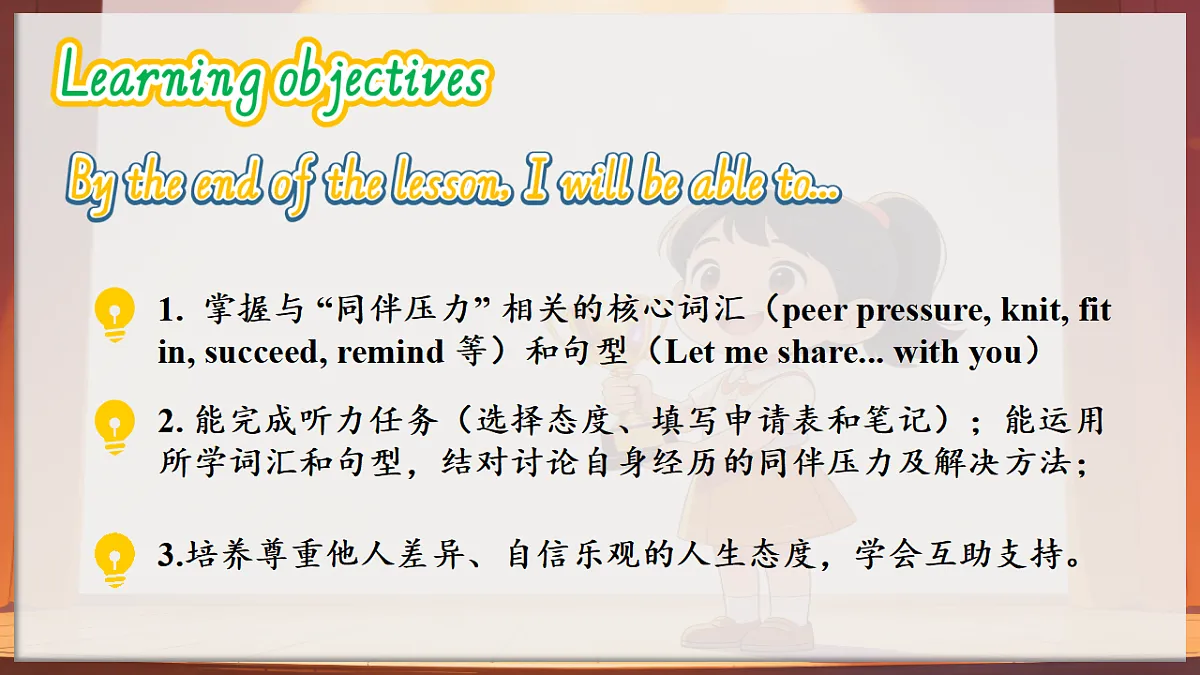 Learning objectives

By the end of the lesson, I will be able to...

1. 掌握与“同伴压力”相关的核心词汇（peer pressure, knit, fit in, succeed, remind 等）和句型（Let me share... with you）

2. 能完成听力任务（选择态度、填写申请表和笔记）；能运用所学词汇和句型，结对讨论自身经历的同伴压力及解决方法；

3.培养尊重他人差异、自信乐观的人生态度，学会互助支持。